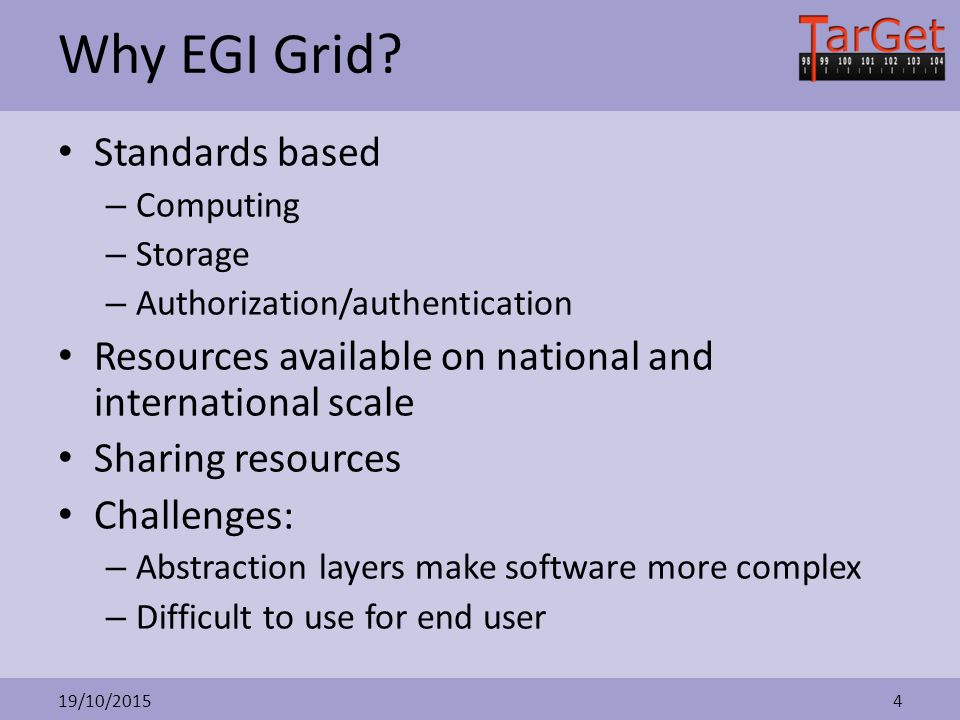 Why EGI Grid?

TarGet
98 99 100 101 102 103 104

• Standards based
– Computing
– Storage
– Authorization/authentication
• Resources available on national and international scale
• Sharing resources
• Challenges:
– Abstraction layers make software more complex
– Difficult to use for end user

19/10/2015

4